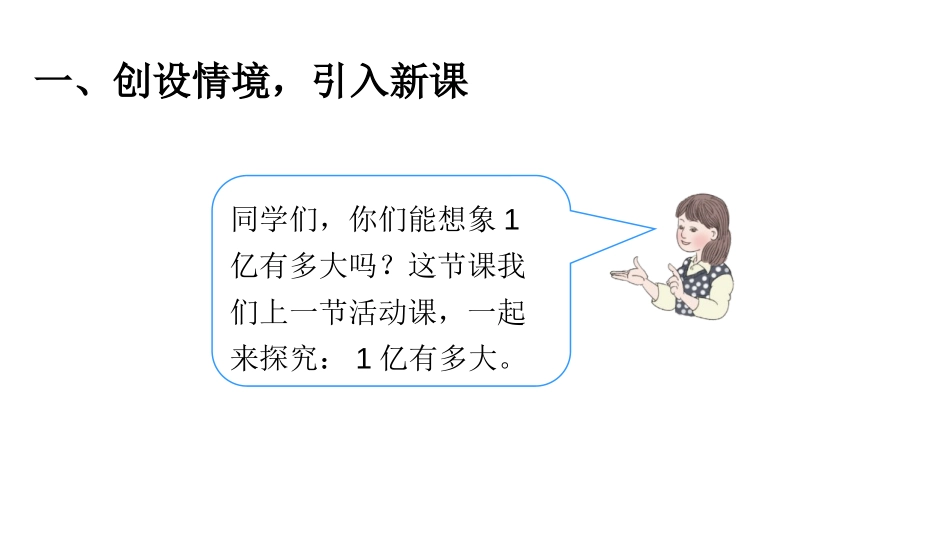 一、创设情境，引入新课

同学们，你们能想象 1 亿有多大吗？这节课我们上一节活动课，一起来探究： 1 亿有多大。